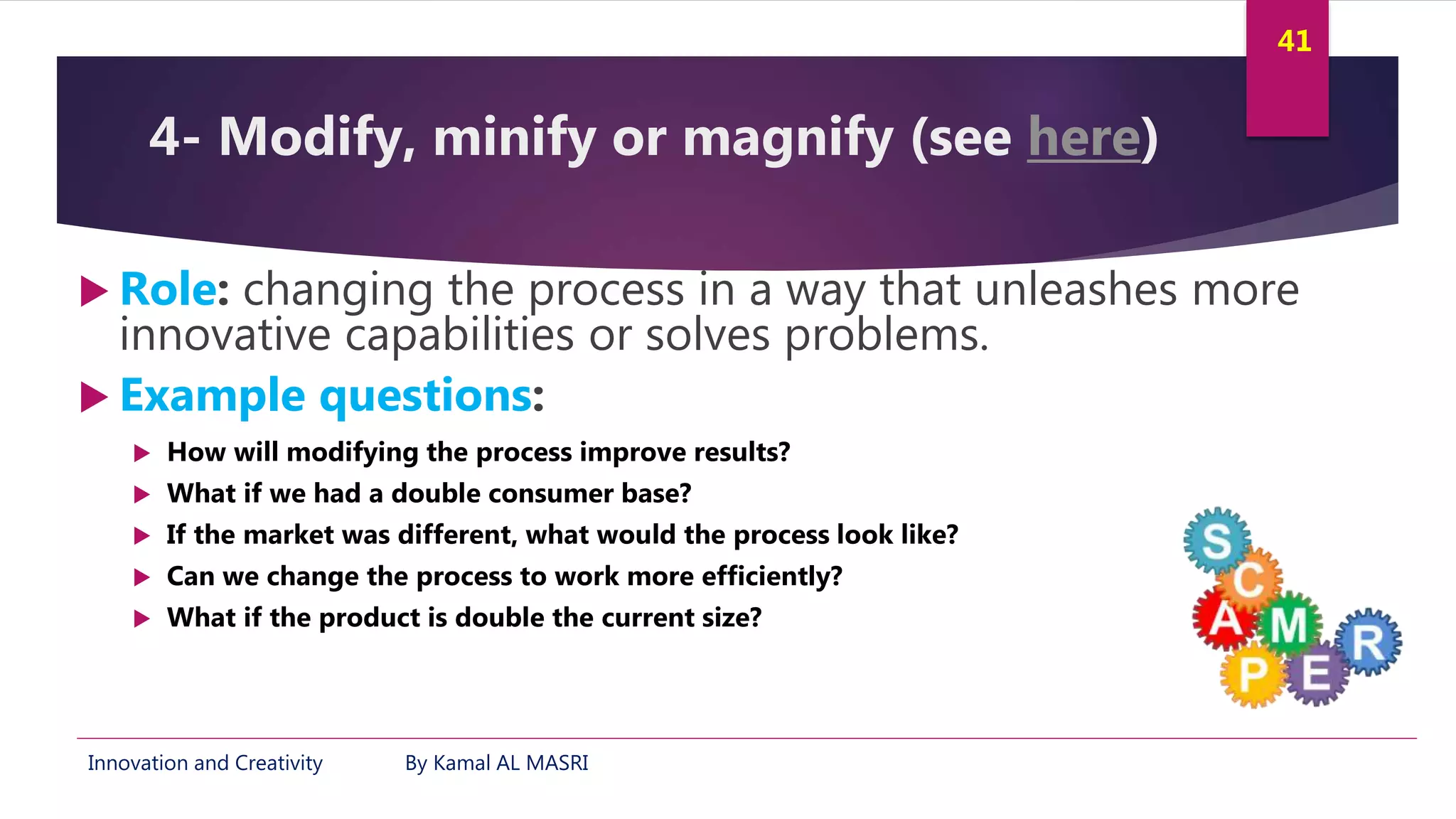 41

4- Modify, minify or magnify (see here)

Role: changing the process in a way that unleashes more innovative capabilities or solves problems.

Example questions:

How will modifying the process improve results?

What if we had a double consumer base?

If the market was different, what would the process look like?

Can we change the process to work more efficiently?

What if the product is double the current size?

S C A M P E R

Innovation and Creativity By Kamal AL MASRI